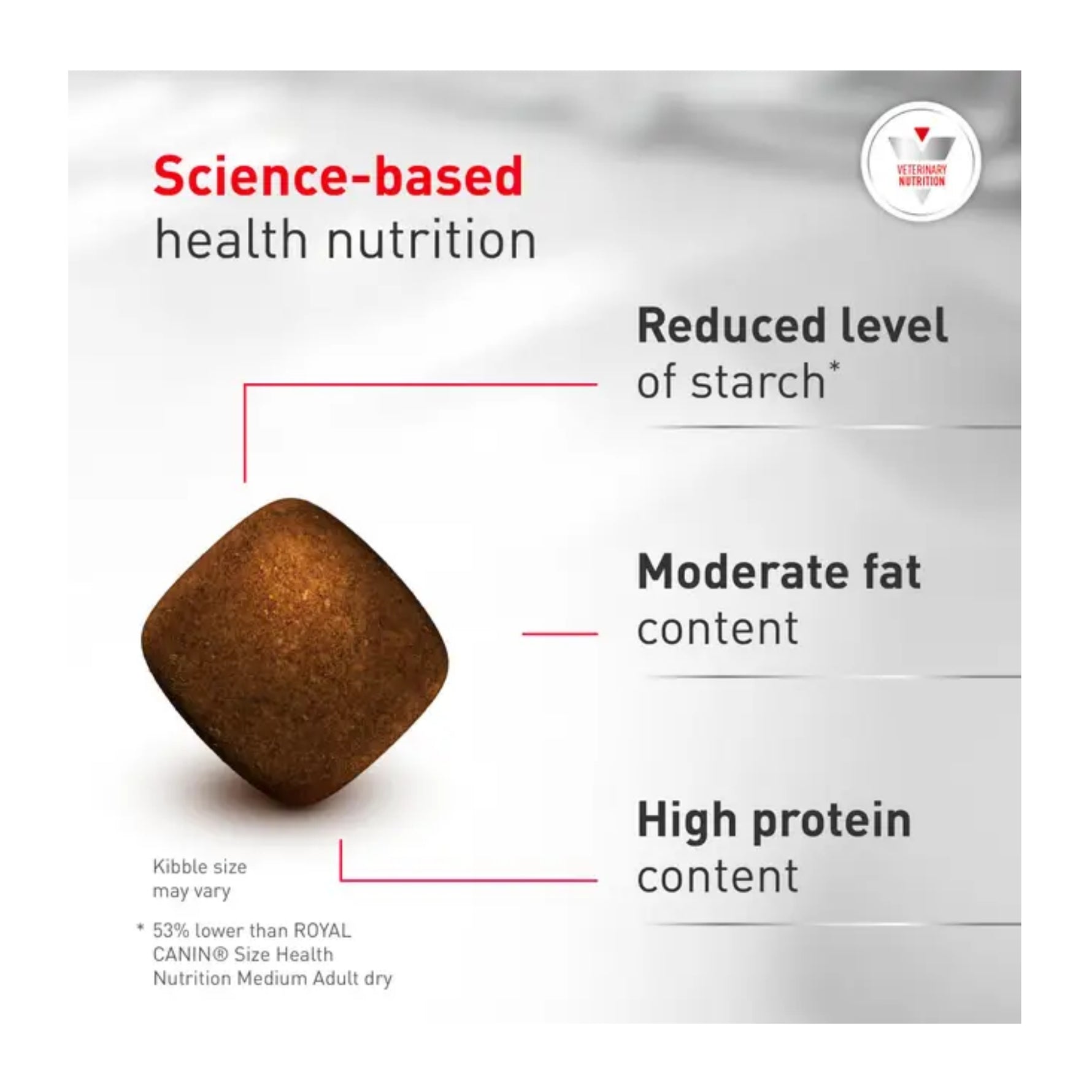 Science-based
health nutrition

VETERINARY NUTRITION

Reduced level of starch*

Moderate fat content

High protein content

Kibble size may vary

* 53% lower than ROYAL CANIN® Size Health Nutrition Medium Adult dry